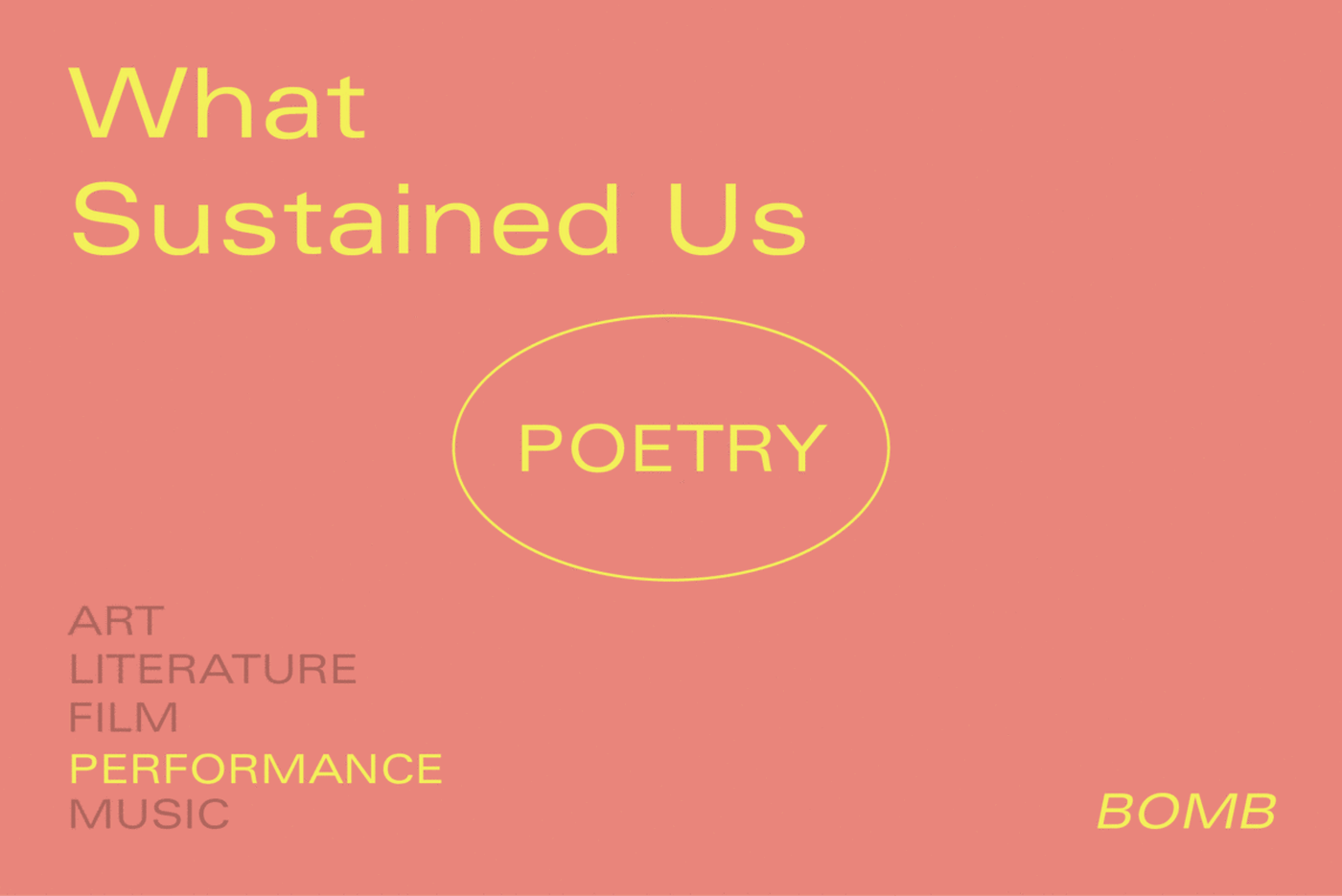 What Sustained Us

POETRY

ART
LITERATURE
FILM
PERFORMANCE
MUSIC

BOMB